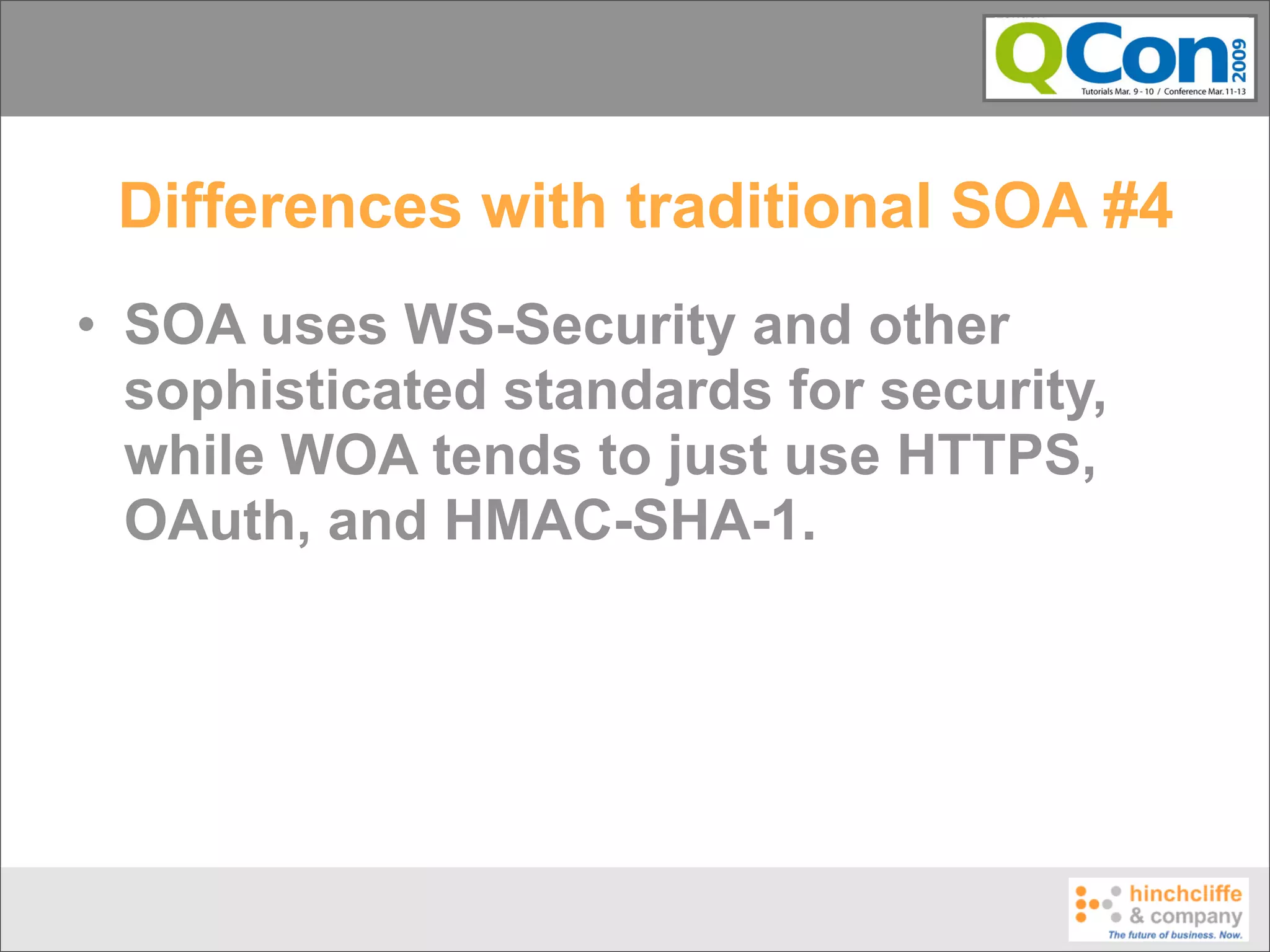 QCon 2009
Tutorials Mar. 9 - 10 / Conference Mar. 11-13

Differences with traditional SOA #4

• SOA uses WS-Security and other sophisticated standards for security, while WOA tends to just use HTTPS, OAuth, and HMAC-SHA-1.

hinchcliffe & company
The future of business. Now.